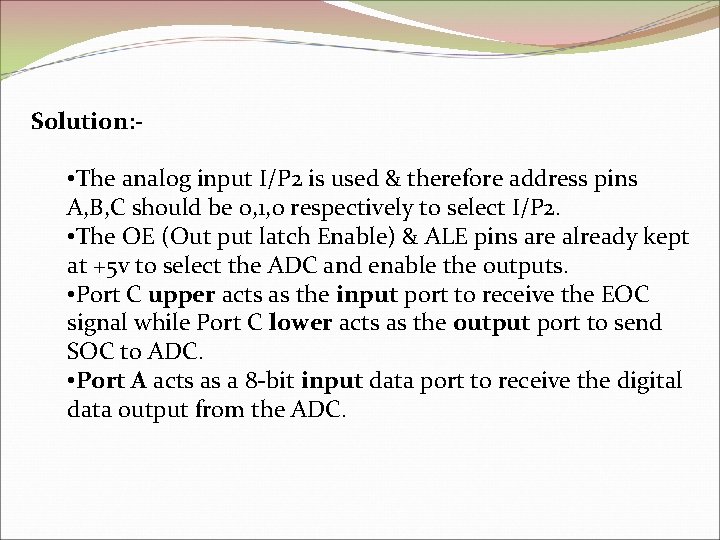 Solution:-

•The analog input I/P2 is used & therefore address pins A,B,C should be 0,1,0 respectively to select I/P2.
•The OE (Out put latch Enable) & ALE pins are already kept at +5v to select the ADC and enable the outputs.
•Port C upper acts as the input port to receive the EOC signal while Port C lower acts as the output port to send SOC to ADC.
•Port A acts as a 8-bit input data port to receive the digital data output from the ADC.